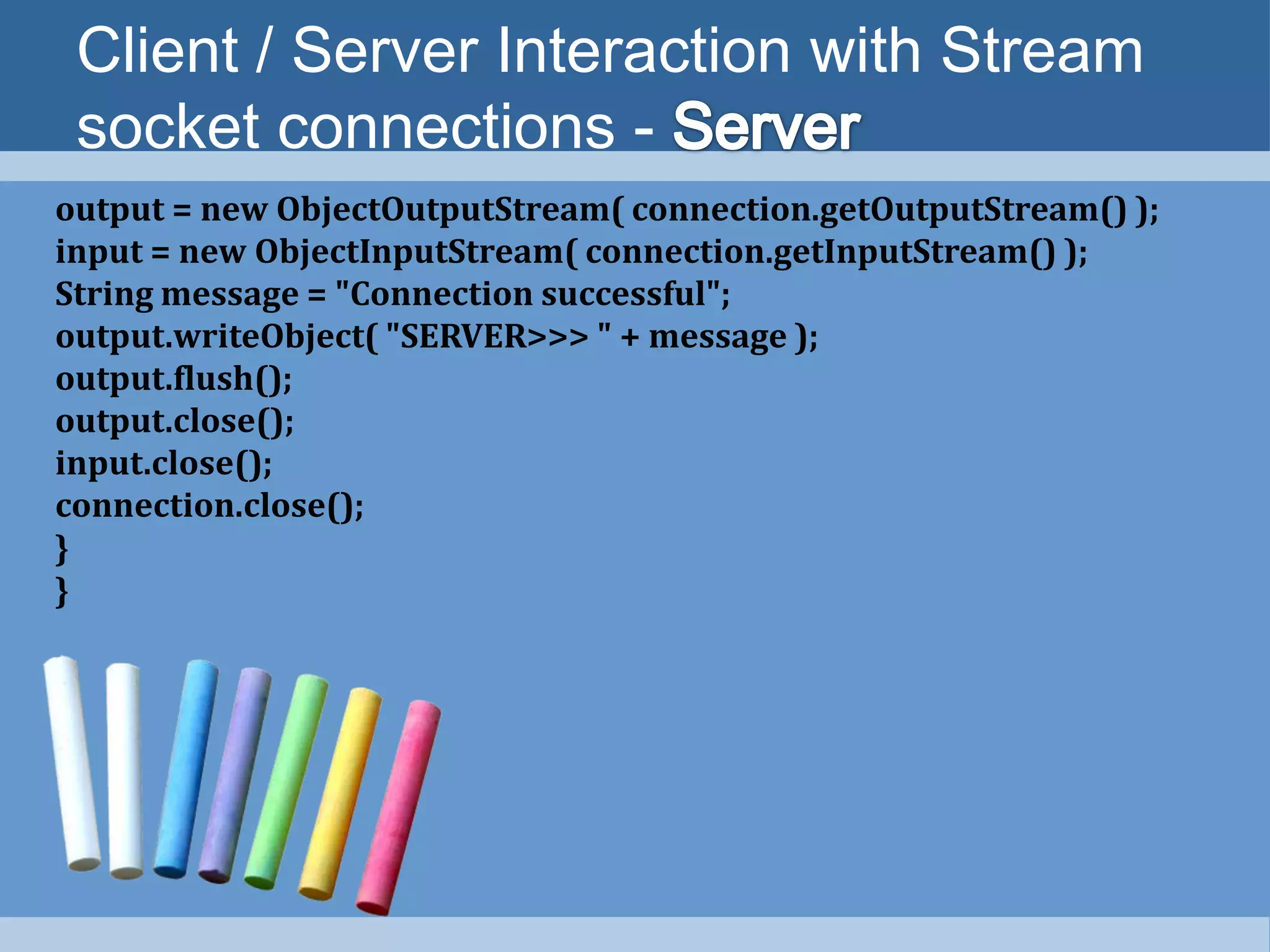 Client / Server Interaction with Stream socket connections - Server

output = new ObjectOutputStream( connection.getOutputStream() );
input = new ObjectInputStream( connection.getInputStream() );
String message = "Connection successful";
output.writeObject( "SERVER>>> " + message );
output.flush();
output.close();
input.close();
connection.close();
}
}